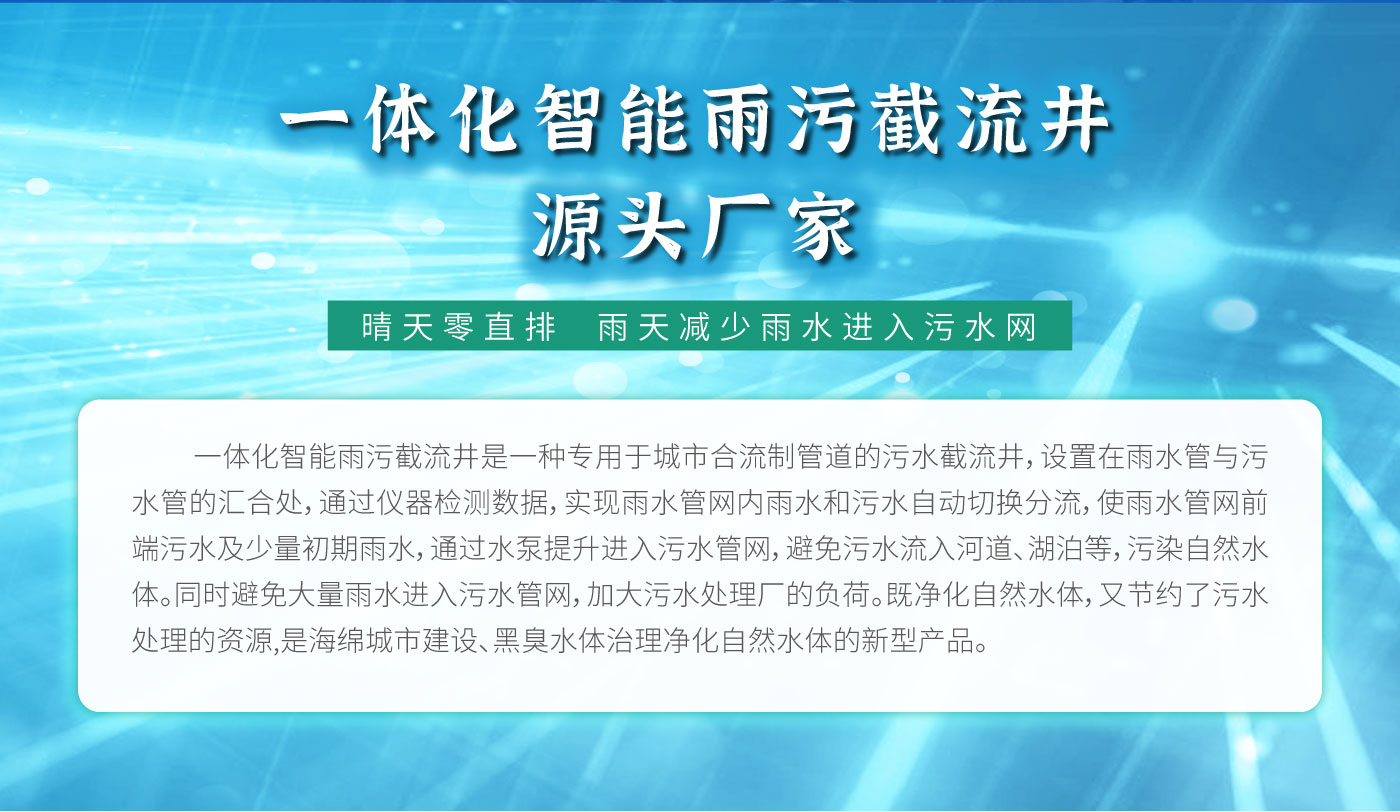 一体化智能雨污截流井
源头厂家

晴天零直排　雨天减少雨水进入污水网

一体化智能雨污截流井是一种专用于城市合流制管道的污水截流井，设置在雨水管与污水管的汇合处，通过仪器检测数据，实现雨水管网内雨水和污水自动切换分流，使雨水管网前端污水及少量初期雨水，通过水泵提升进入污水管网，避免污水流入河道、湖泊等，污染自然水体。同时避免大量雨水进入污水管网，加大污水处理厂的负荷。既净化自然水体，又节约了污水处理的资源,是海绵城市建设、黑臭水体治理净化自然水体的新型产品。